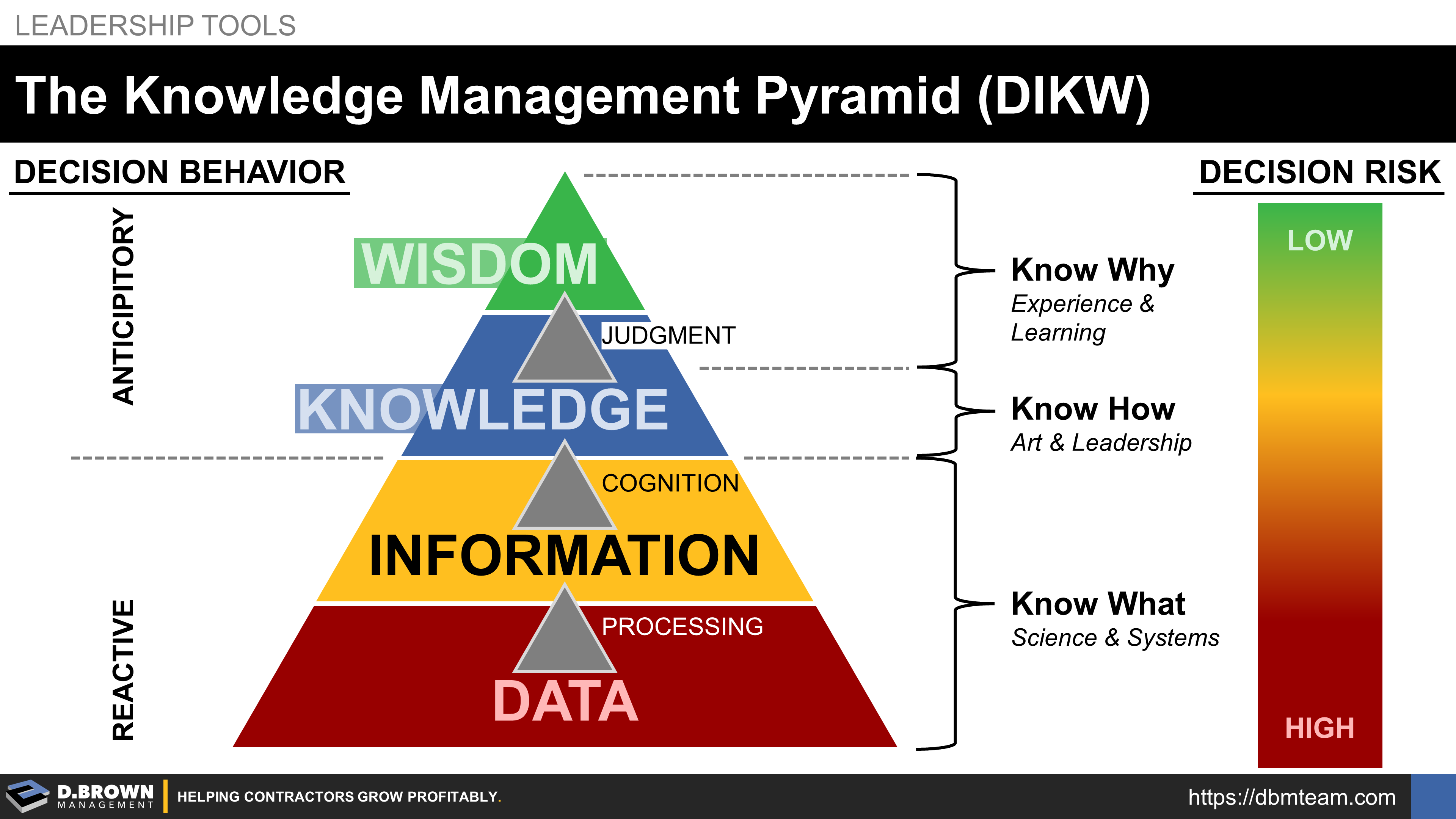 LEADERSHIP TOOLS

The Knowledge Management Pyramid (DIKW)

DECISION BEHAVIOR

ANTICIPITORY

REACTIVE

WISDOM

JUDGMENT

KNOWLEDGE

COGNITION

INFORMATION

PROCESSING

DATA

Know Why
Experience & Learning

Know How
Art & Leadership

Know What
Science & Systems

DECISION RISK

LOW

HIGH

D.BROWN MANAGEMENT

HELPING CONTRACTORS GROW PROFITABLY.

https://dbmteam.com